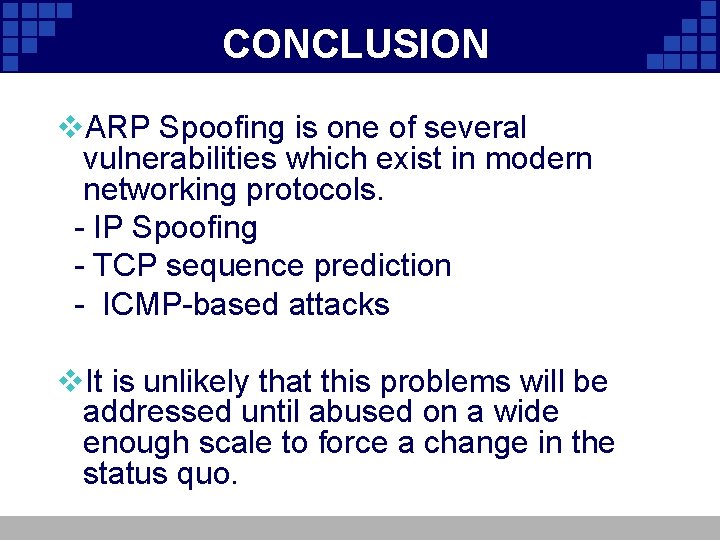 CONCLUSION

❖ARP Spoofing is one of several vulnerabilities which exist in modern networking protocols.
- IP Spoofing
- TCP sequence prediction
- ICMP-based attacks

❖It is unlikely that this problems will be addressed until abused on a wide enough scale to force a change in the status quo.